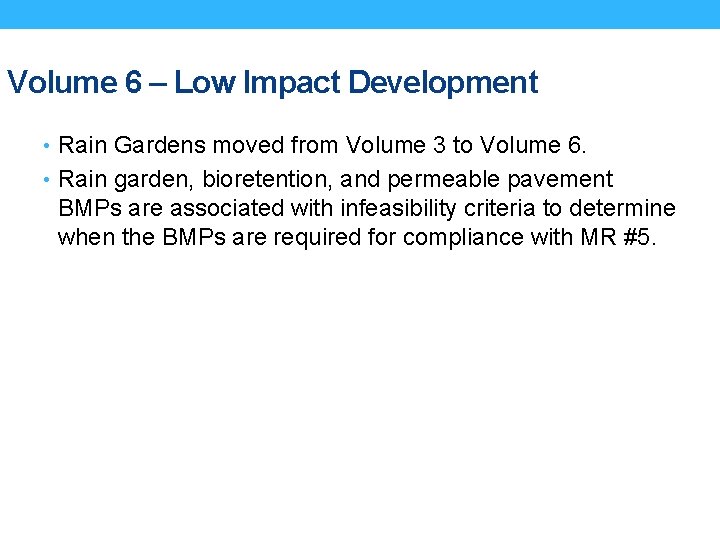 Volume 6 – Low Impact Development

• Rain Gardens moved from Volume 3 to Volume 6.
• Rain garden, bioretention, and permeable pavement BMPs are associated with infeasibility criteria to determine when the BMPs are required for compliance with MR #5.